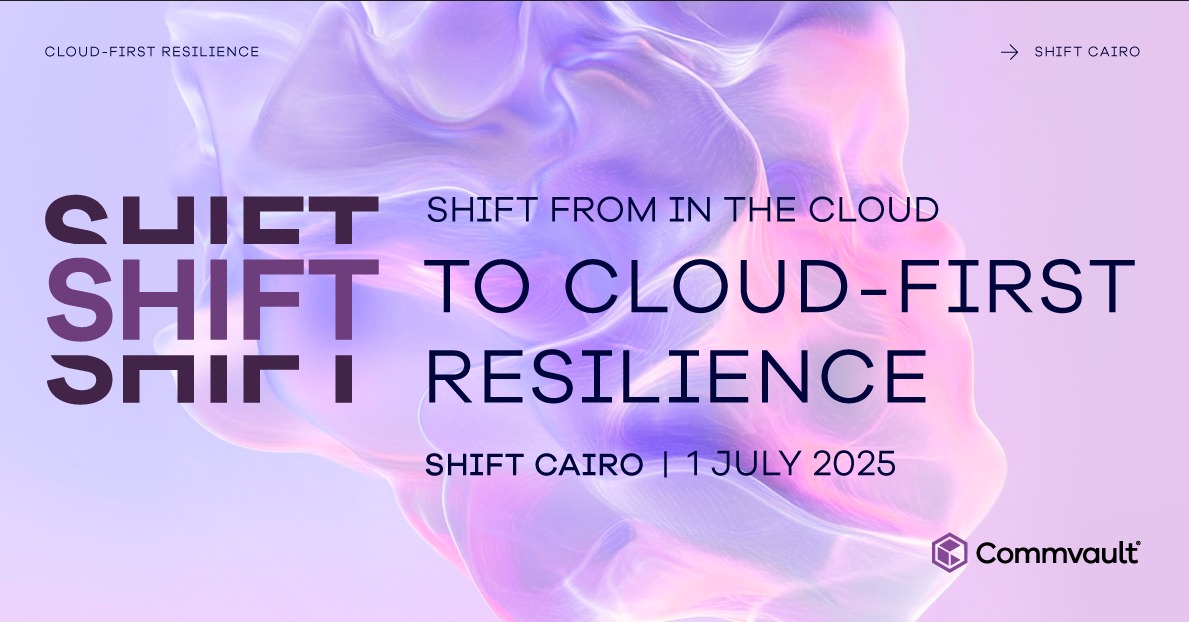 CLOUD-FIRST RESILIENCE

→ SHIFT CAIRO

SHIFT
SHIFT
SHIFT

SHIFT FROM IN THE CLOUD

TO CLOUD-FIRST RESILIENCE

SHIFT CAIRO | 1 JULY 2025

Commvault®